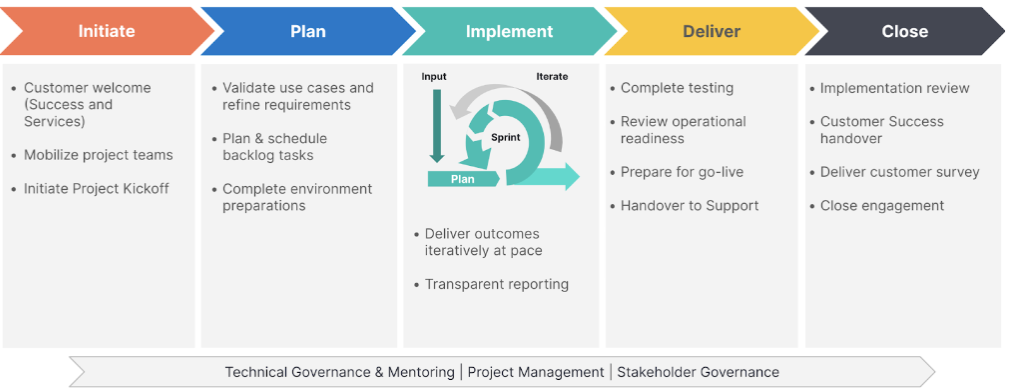 Initiate

- Customer welcome (Success and Services)
- Mobilize project teams
- Initiate Project Kickoff

Plan

- Validate use cases and refine requirements
- Plan & schedule backlog tasks
- Complete environment preparations

Implement

Input
Iterate
Sprint
Plan

- Deliver outcomes iteratively at pace
- Transparent reporting

Deliver

- Complete testing
- Review operational readiness
- Prepare for go-live
- Handover to Support

Close

- Implementation review
- Customer Success handover
- Deliver customer survey
- Close engagement

Technical Governance & Mentoring | Project Management | Stakeholder Governance